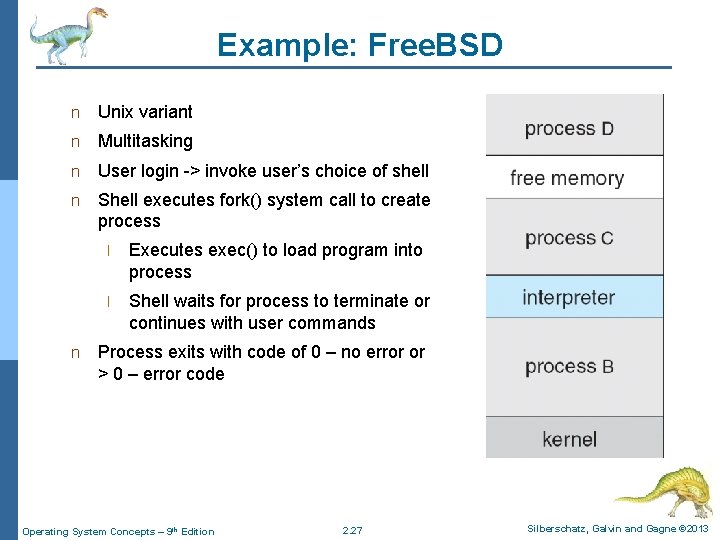 Example: FreeBSD

n Unix variant
n Multitasking
n User login -> invoke user's choice of shell
n Shell executes fork() system call to create process
l Executes exec() to load program into process
l Shell waits for process to terminate or continues with user commands
n Process exits with code of 0 – no error or > 0 – error code

process D
free memory
process C
interpreter
process B
kernel

Operating System Concepts – 9th Edition
2.27
Silberschatz, Galvin and Gagne ©2013